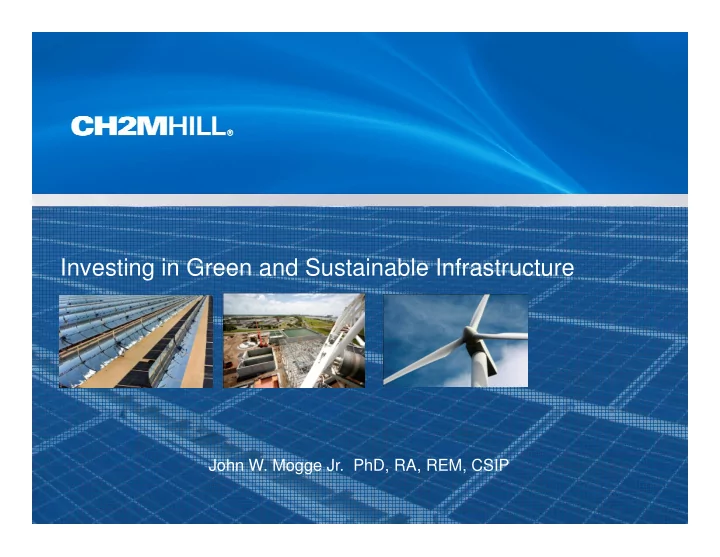 CH2MHILL®

Investing in Green and Sustainable Infrastructure

John W. Mogge Jr. PhD, RA, REM, CSIP